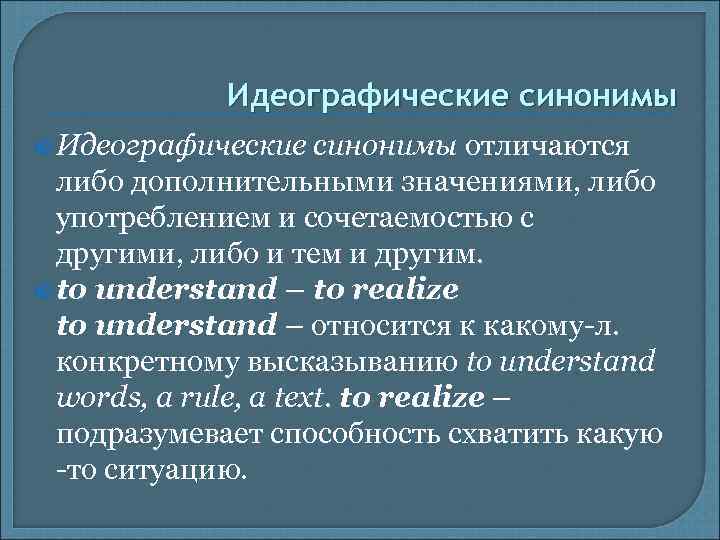 Идеографические синонимы

Идеографические синонимы отличаются либо дополнительными значениями, либо употреблением и сочетаемостью с другими, либо и тем и другим.

to understand – to realize
to understand – относится к какому-л. конкретному высказыванию to understand words, a rule, a text. to realize – подразумевает способность схватить какую -то ситуацию.